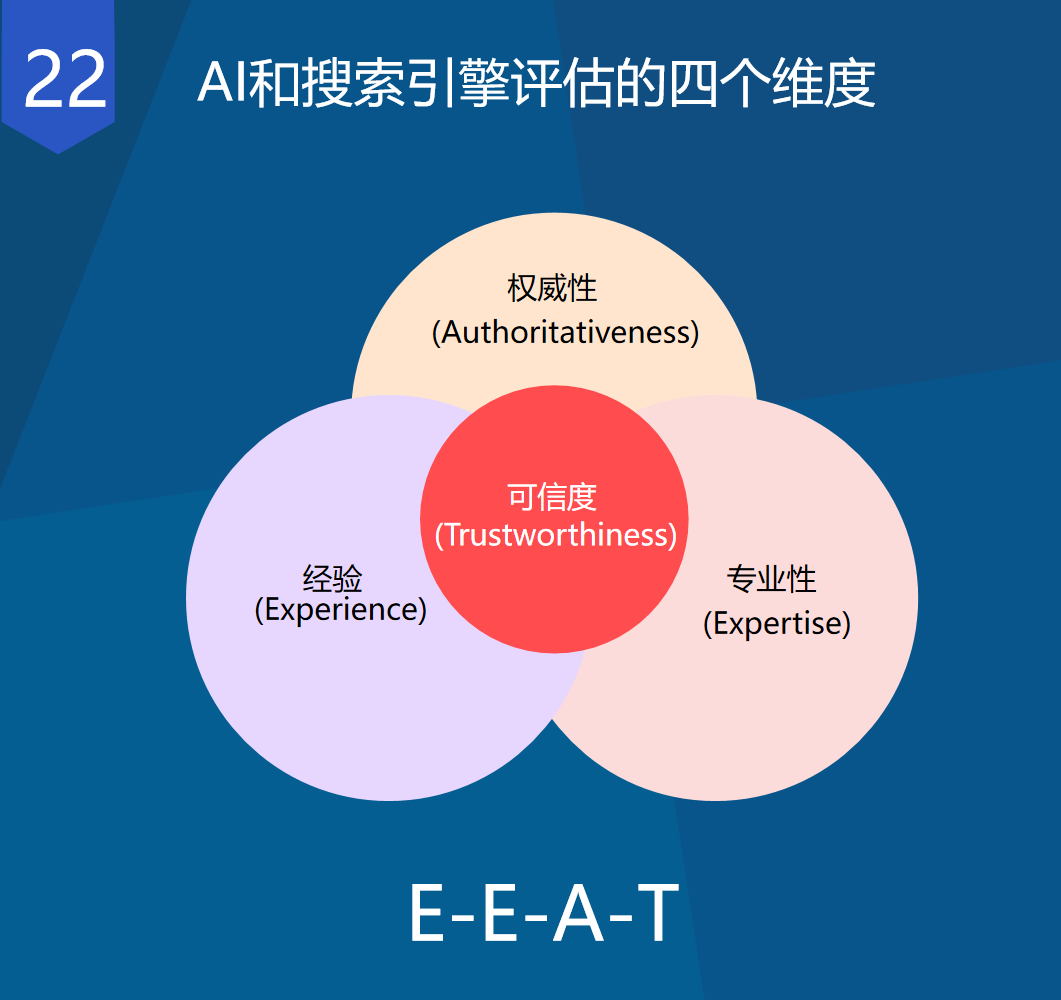 22

AI和搜索引擎评估的四个维度

权威性
(Authoritativeness)

可信度
(Trustworthiness)

经验
(Experience)

专业性
(Expertise)

E-E-A-T